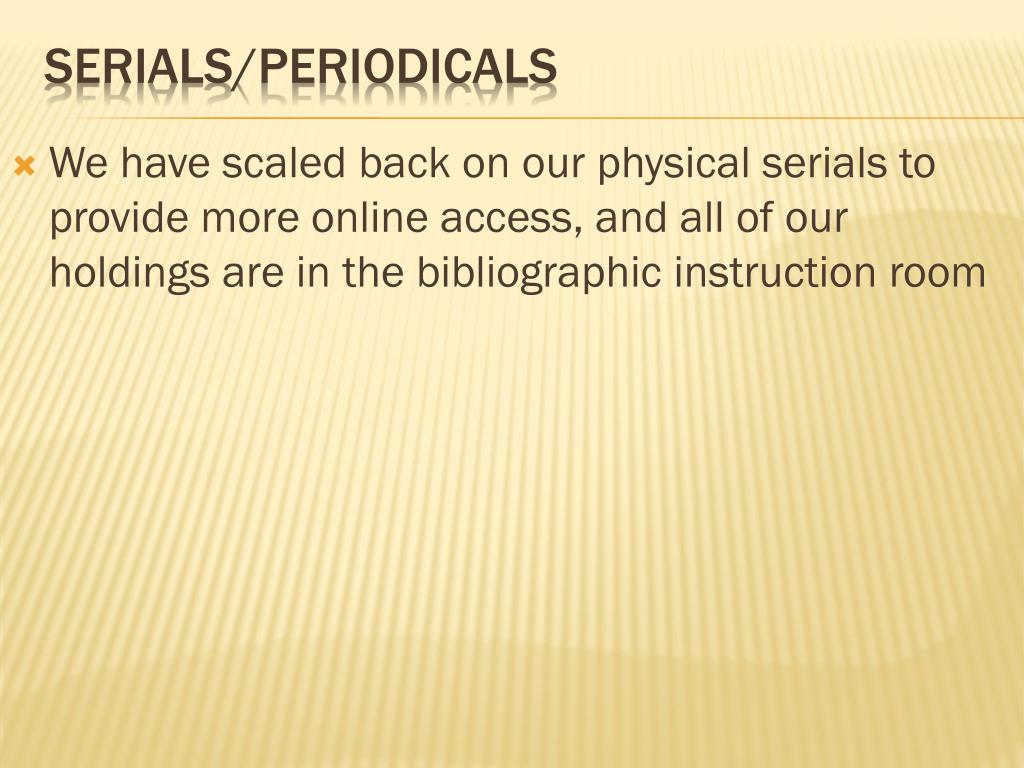 SERIALS/PERIODICALS

We have scaled back on our physical serials to provide more online access, and all of our holdings are in the bibliographic instruction room